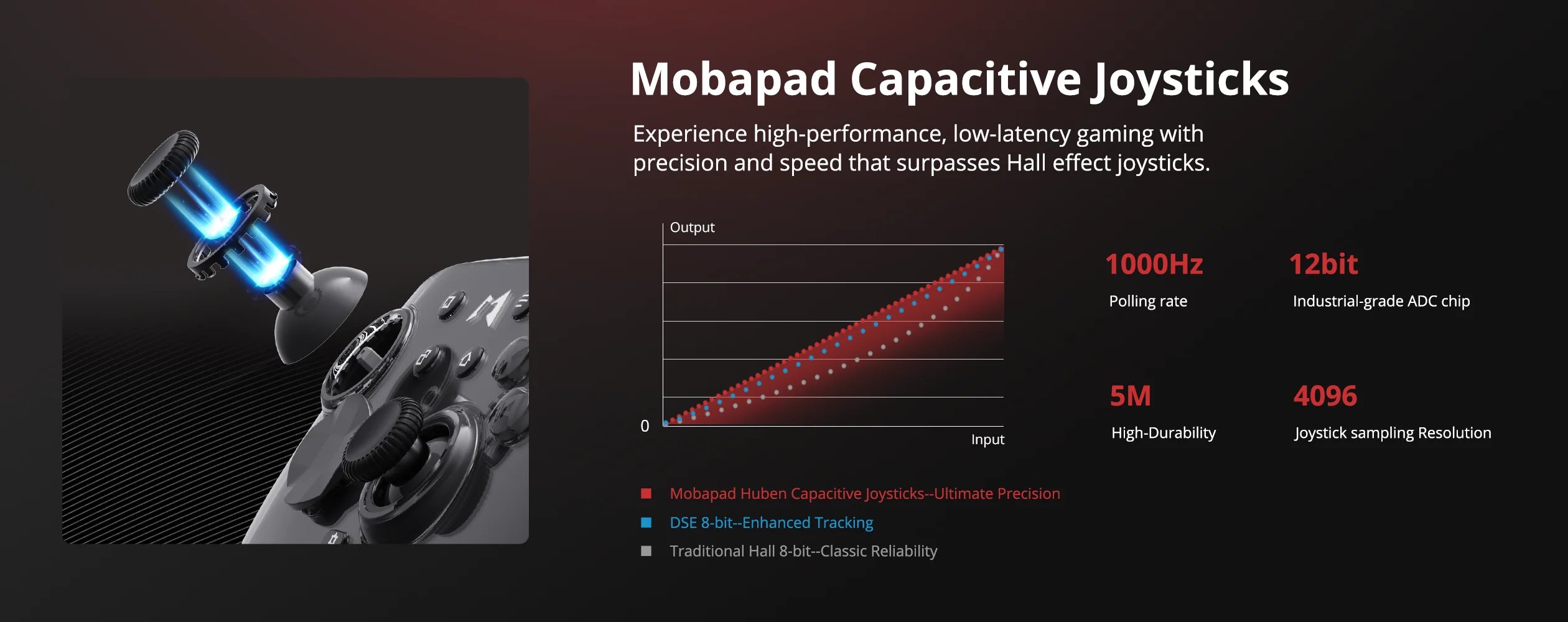 Mobapad Capacitive Joysticks

Experience high-performance, low-latency gaming with precision and speed that surpasses Hall effect joysticks.

Output

0

Input

Mobapad Huben Capacitive Joysticks--Ultimate Precision
DSE 8-bit--Enhanced Tracking
Traditional Hall 8-bit--Classic Reliability

1000Hz
Polling rate

12bit
Industrial-grade ADC chip

5M
High-Durability

4096
Joystick sampling Resolution